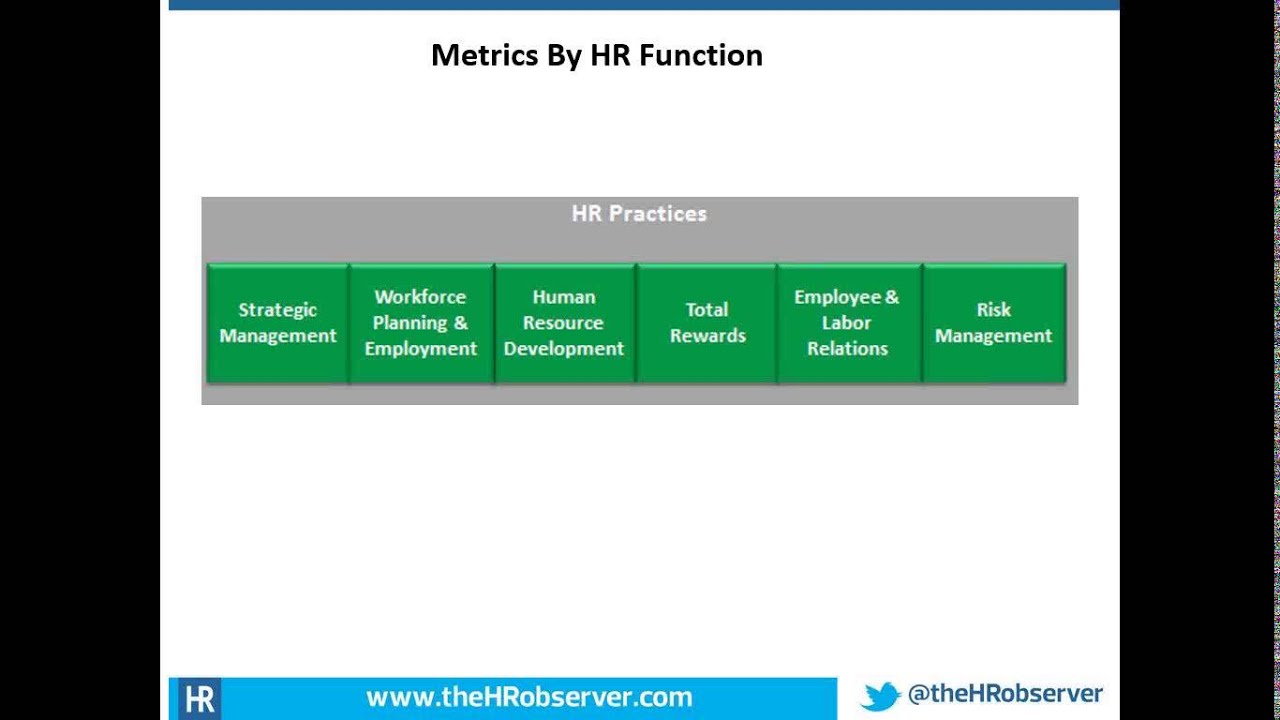 Metrics By HR Function

HR Practices

Strategic Management

Workforce Planning & Employment

Human Resource Development

Total Rewards

Employee & Labor Relations

Risk Management

HR

www.theHRobserver.com

@theHRobserver